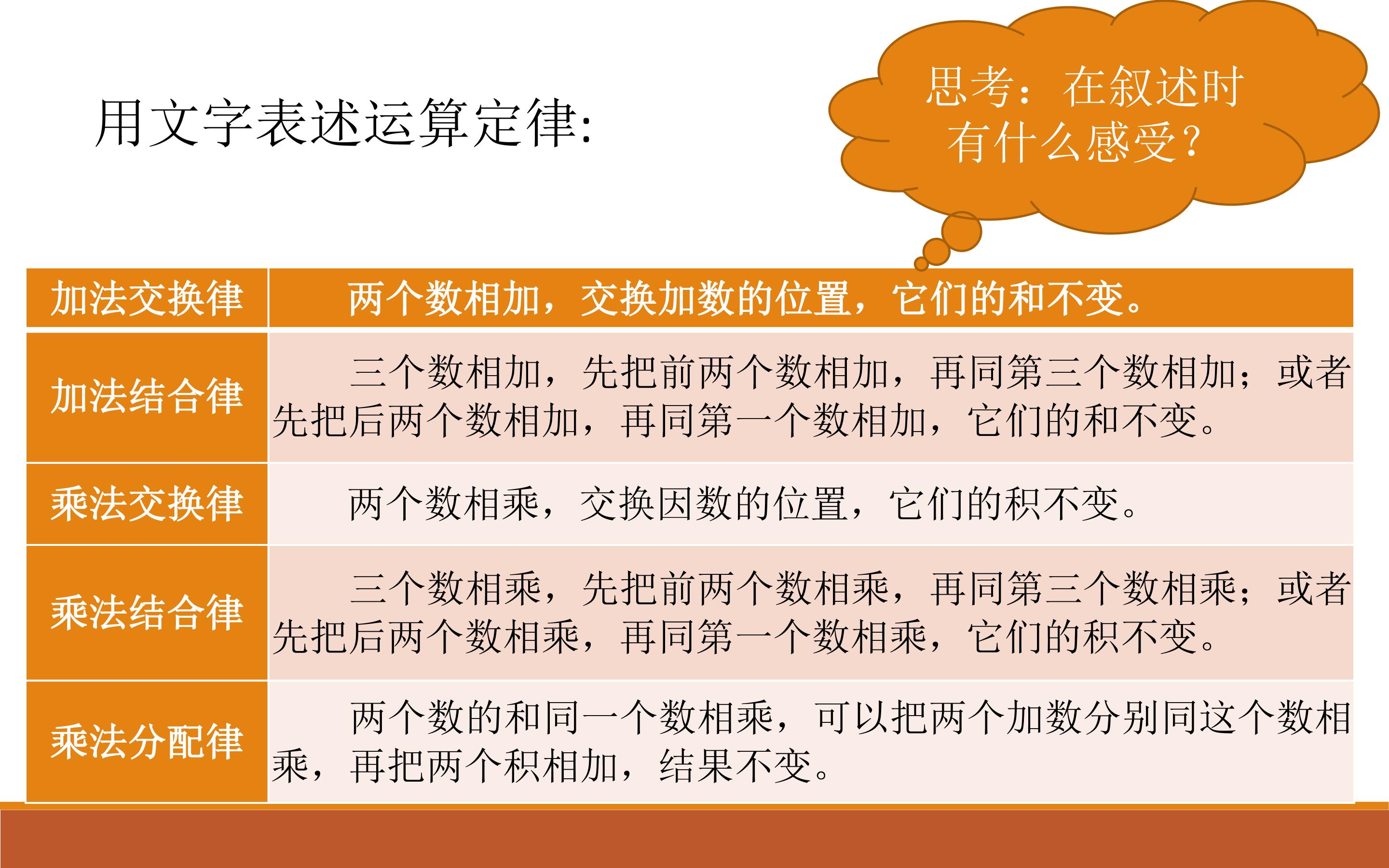 用文字表述运算定律:

思考：在叙述时有什么感受？

| 加法交换律 | 两个数相加，交换加数的位置，它们的和不变。 |
|---|---|
| 加法结合律 | 三个数相加，先把前两个数相加，再同第三个数相加；或者先把后两个数相加，再同第一个数相加，它们的和不变。 |
| 乘法交换律 | 两个数相乘，交换因数的位置，它们的积不变。 |
| 乘法结合律 | 三个数相乘，先把前两个数相乘，再同第三个数相乘；或者先把后两个数相乘，再同第一个数相乘，它们的积不变。 |
| 乘法分配律 | 两个数的和同一个数相乘，可以把两个加数分别同这个数相乘，再把两个积相加，结果不变。 |